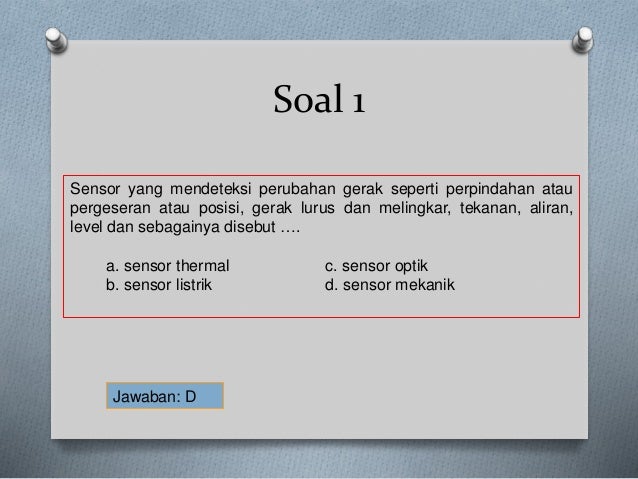 Soal 1

Sensor yang mendeteksi perubahan gerak seperti perpindahan atau pergeseran atau posisi, gerak lurus dan melingkar, tekanan, aliran, level dan sebagainya disebut ….

a. sensor thermal
b. sensor listrik
c. sensor optik
d. sensor mekanik

Jawaban: D